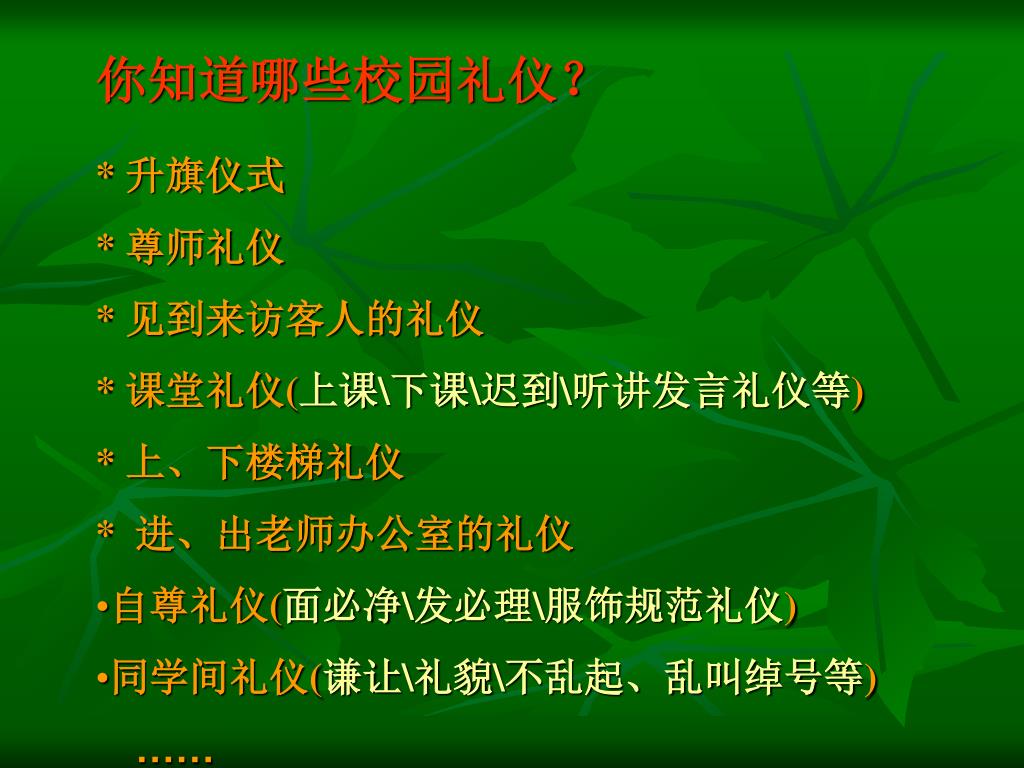 你知道哪些校园礼仪？

* 升旗仪式

* 尊师礼仪

* 见到来访客人的礼仪

* 课堂礼仪(上课\下课\迟到\听讲发言礼仪等)

* 上、下楼梯礼仪

* 进、出老师办公室的礼仪

•自尊礼仪(面必净\发必理\服饰规范礼仪)

•同学间礼仪(谦让\礼貌\不乱起、乱叫绰号等)

……